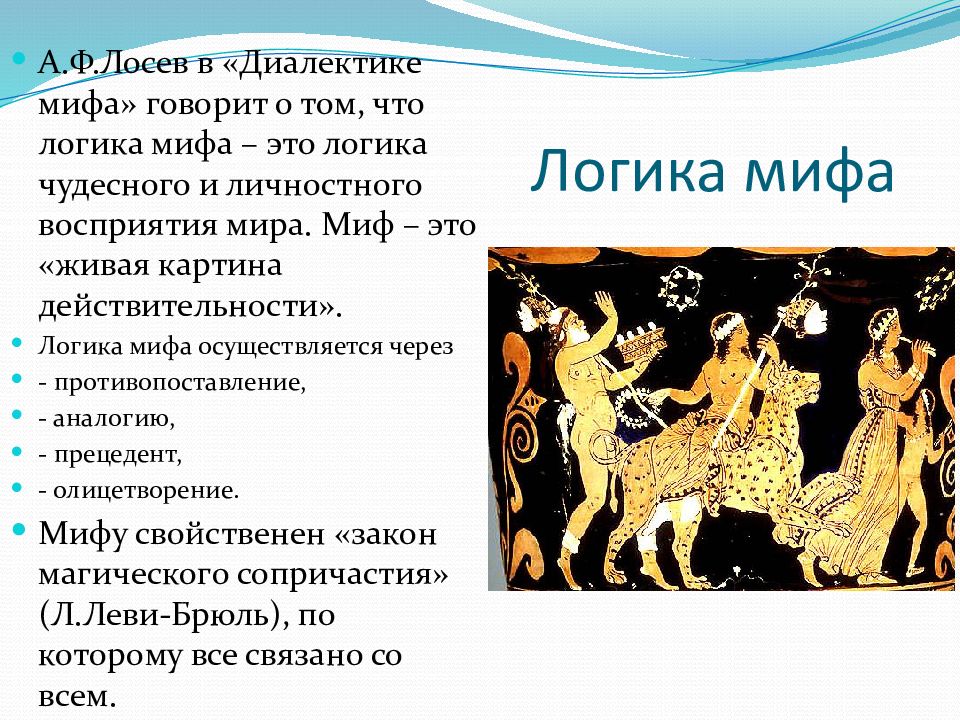 Логика мифа

А.Ф.Лосев в «Диалектике мифа» говорит о том, что логика мифа – это логика чудесного и личностного восприятия мира. Миф – это «живая картина действительности».

Логика мифа осуществляется через

- противопоставление,

- аналогию,

- прецедент,

- олицетворение.

Мифу свойственен «закон магического сопричастия» (Л.Леви-Брюль), по которому все связано со всем.